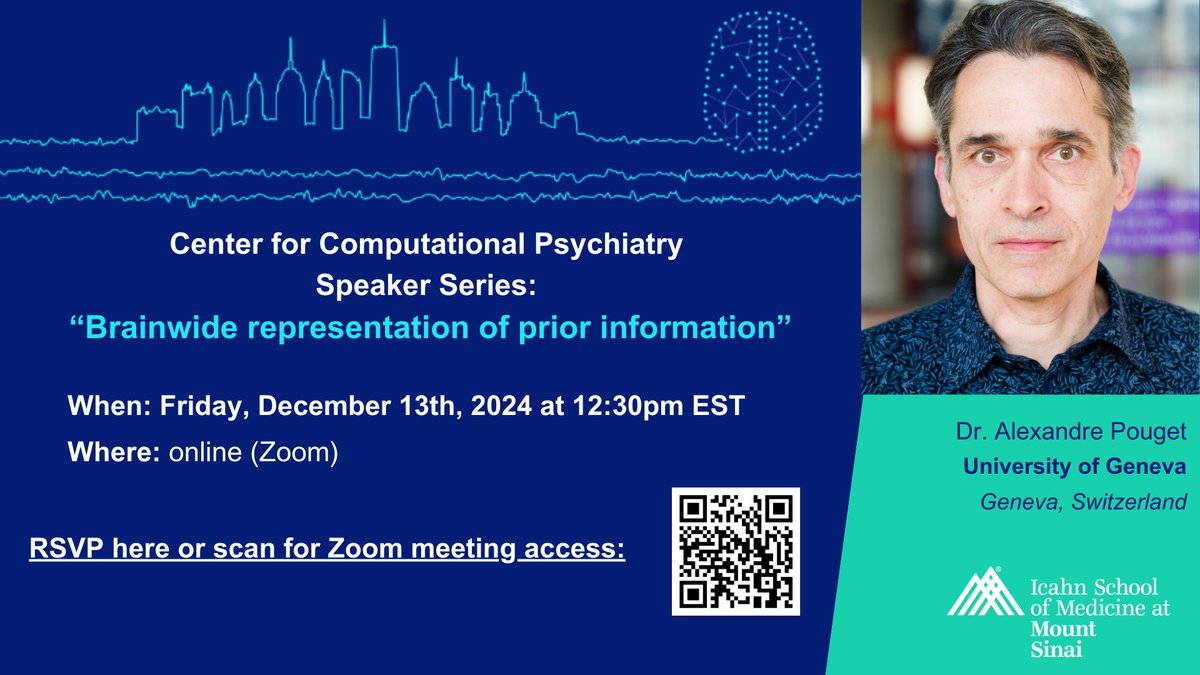 Center for Computational Psychiatry
Speaker Series:
“Brainwide representation of prior information”

When: Friday, December 13th, 2024 at 12:30pm EST
Where: online (Zoom)

RSVP here or scan for Zoom meeting access:

Dr. Alexandre Pouget
University of Geneva
Geneva, Switzerland

Icahn School of Medicine at Mount Sinai